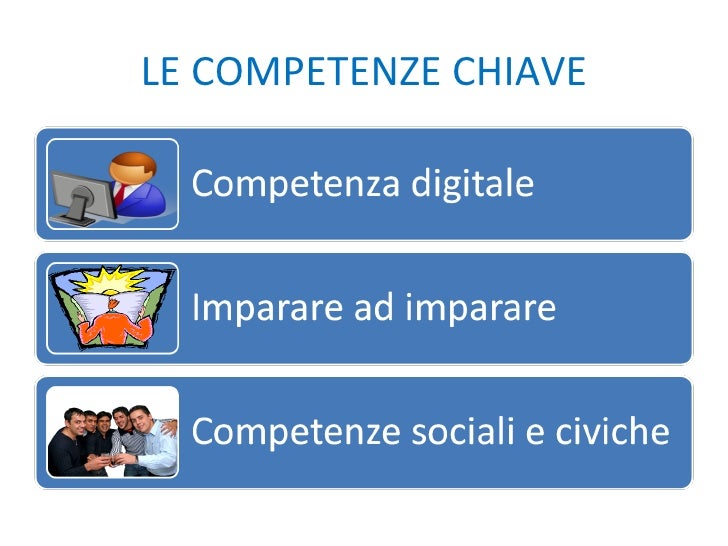 LE COMPETENZE CHIAVE

Competenza digitale

Imparare ad imparare

Competenze sociali e civiche